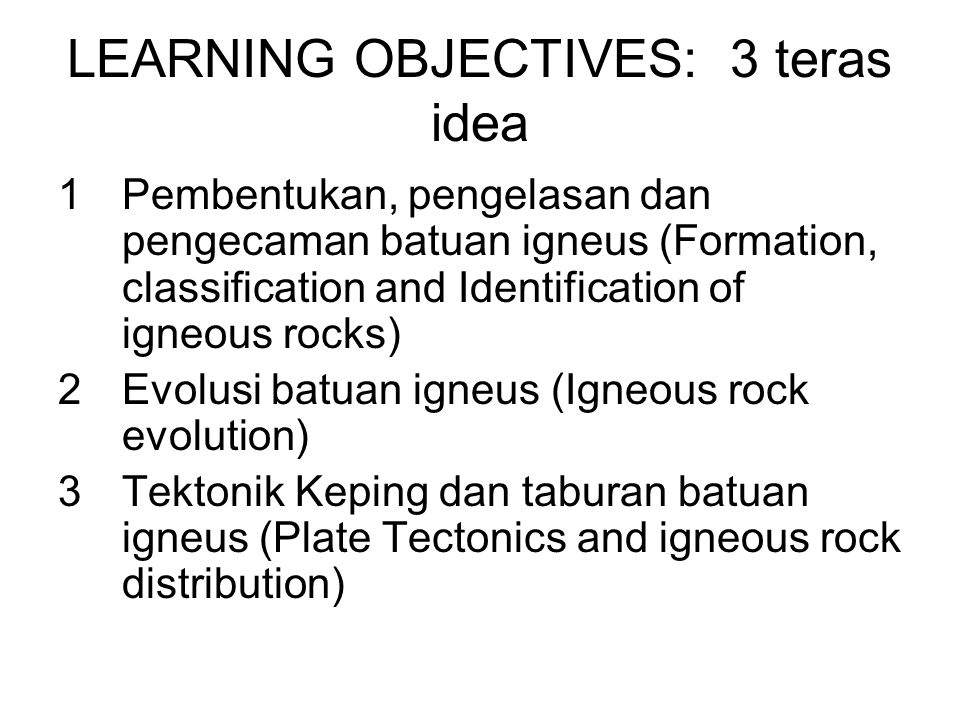 LEARNING OBJECTIVES: 3 teras idea

1 Pembentukan, pengelasan dan pengecaman batuan igneus (Formation, classification and Identification of igneous rocks)
2 Evolusi batuan igneus (Igneous rock evolution)
3 Tektonik Keping dan taburan batuan igneus (Plate Tectonics and igneous rock distribution)